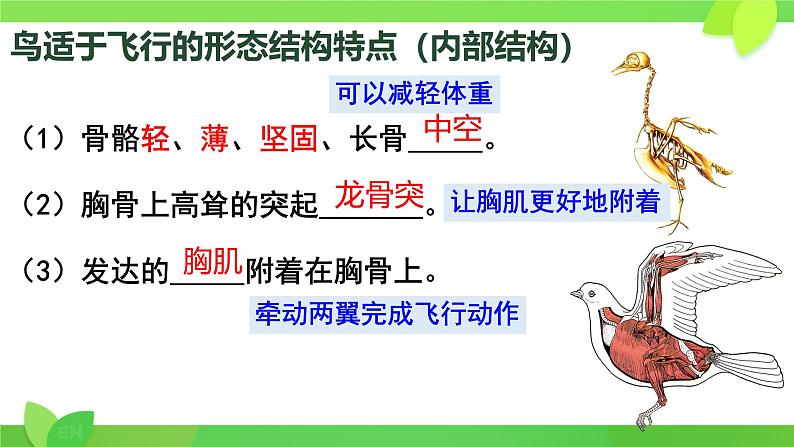 鸟适于飞行的形态结构特点（内部结构）

可以减轻体重

（1）骨骼轻、薄、坚固、长骨中空。

（2）胸骨上高耸的突起龙骨突。让胸肌更好地附着

（3）发达的胸肌附着在胸骨上。

牵动两翼完成飞行动作

EN